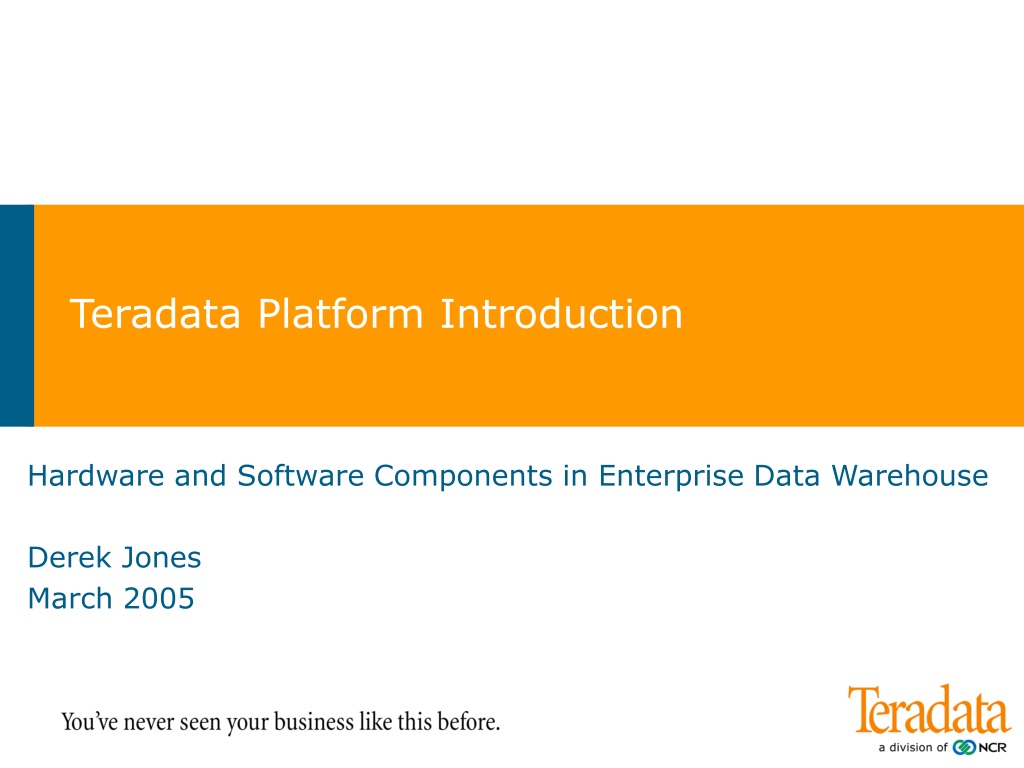 Teradata Platform Introduction

Hardware and Software Components in Enterprise Data Warehouse

Derek Jones
March 2005

You've never seen your business like this before.

Teradata
a division of NCR